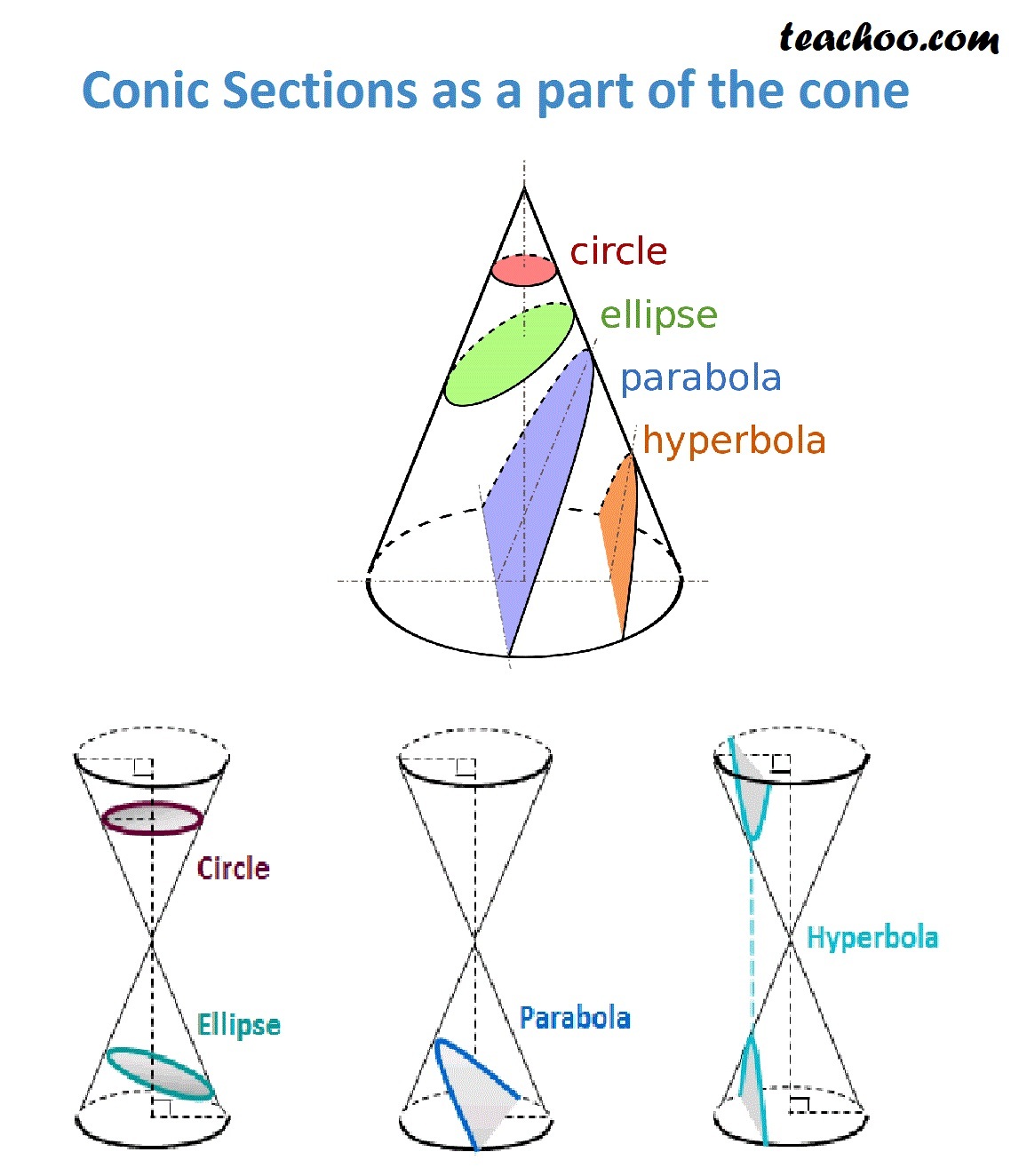 teachoo.com

Conic Sections as a part of the cone

circle

ellipse

parabola

hyperbola

Circle

Ellipse

Parabola

Hyperbola